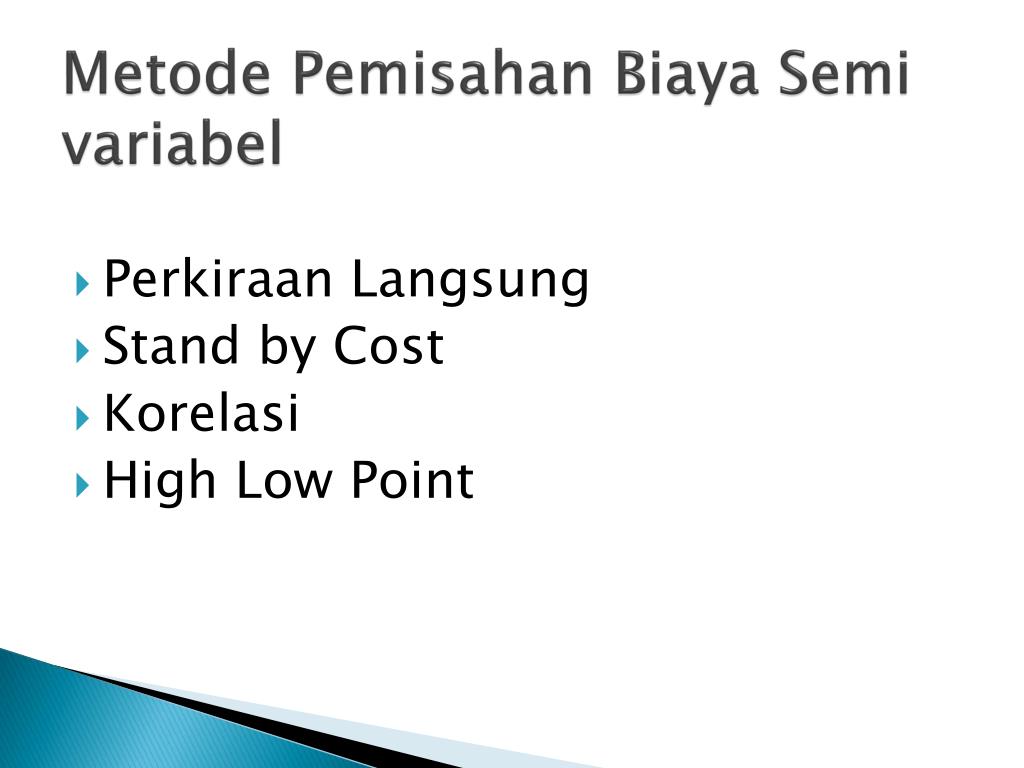 Metode Pemisahan Biaya Semi variabel

Perkiraan Langsung
Stand by Cost
Korelasi
High Low Point